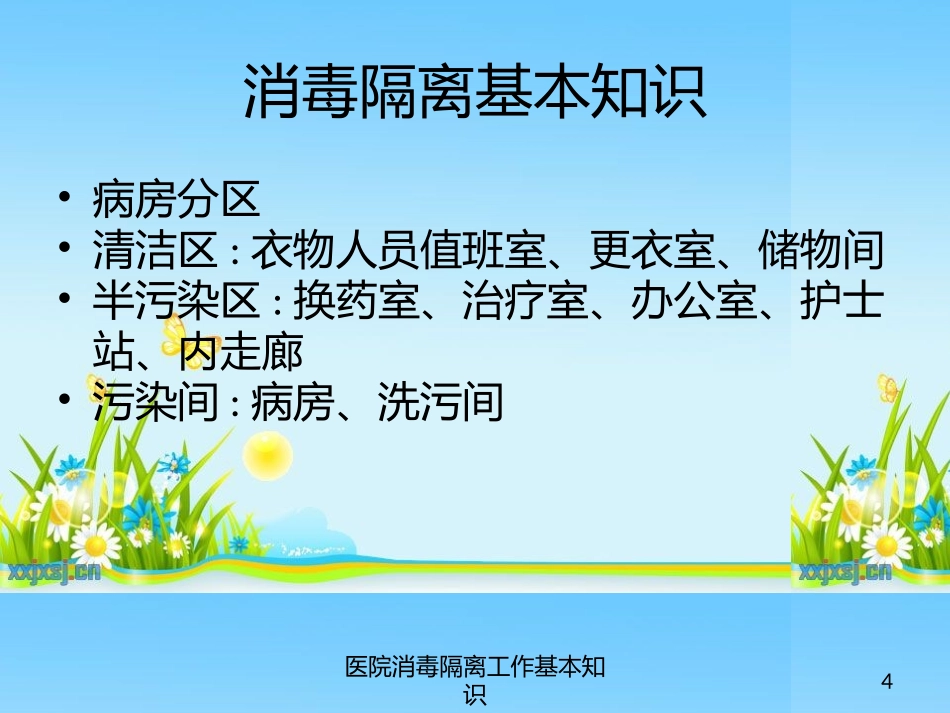 消毒隔离基本知识

• 病房分区
• 清洁区：衣物人员值班室、更衣室、储物间
• 半污染区：换药室、治疗室、办公室、护士站、内走廊
• 污染间：病房、洗污间

xxjxsj.cn

xxjxsj.cn

医院消毒隔离工作基本知识

4